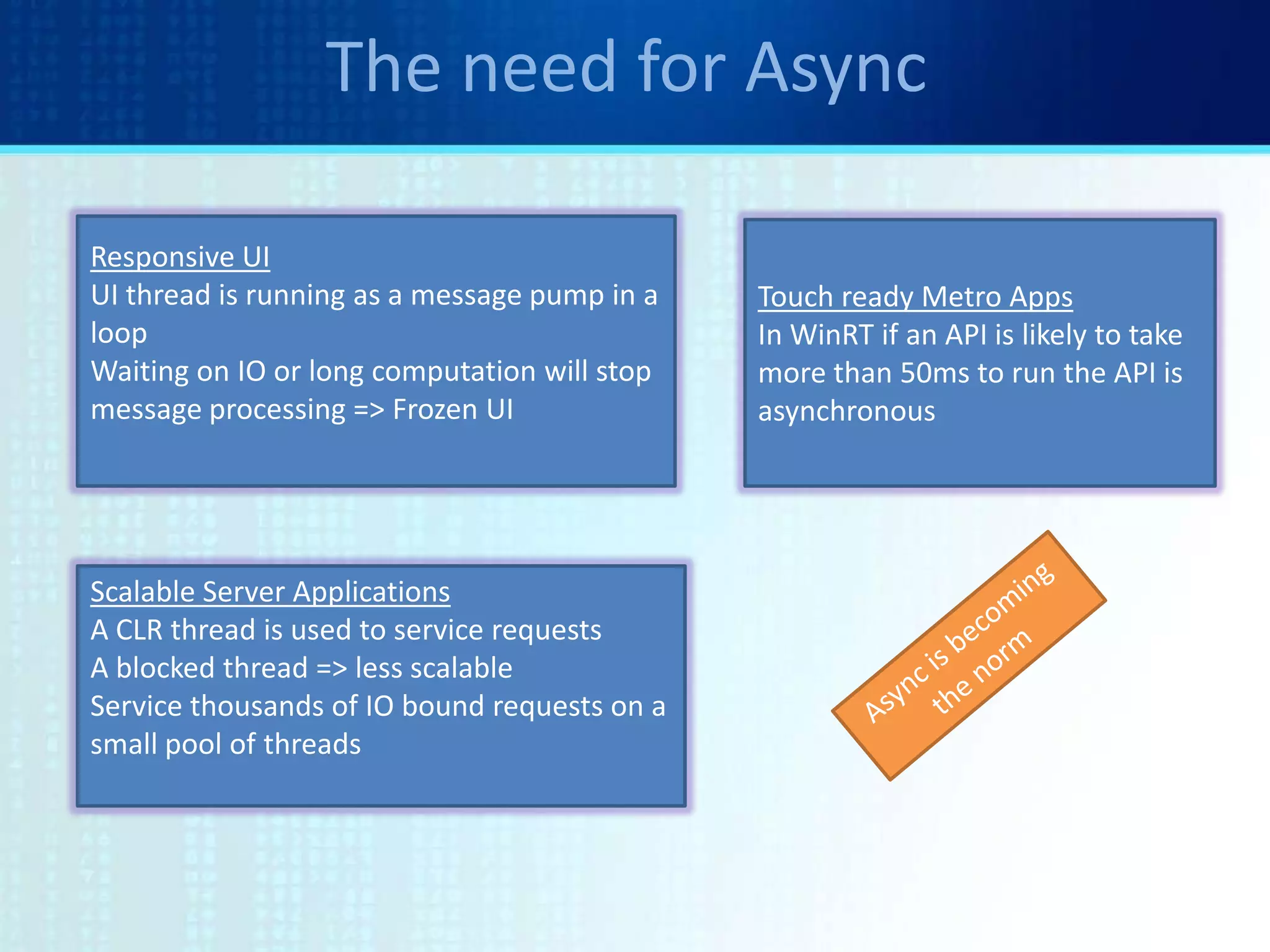 The need for Async

Responsive UI
UI thread is running as a message pump in a loop
Waiting on IO or long computation will stop message processing => Frozen UI

Touch ready Metro Apps
In WinRT if an API is likely to take more than 50ms to run the API is asynchronous

Scalable Server Applications
A CLR thread is used to service requests
A blocked thread => less scalable
Service thousands of IO bound requests on a small pool of threads

Async is becoming the norm